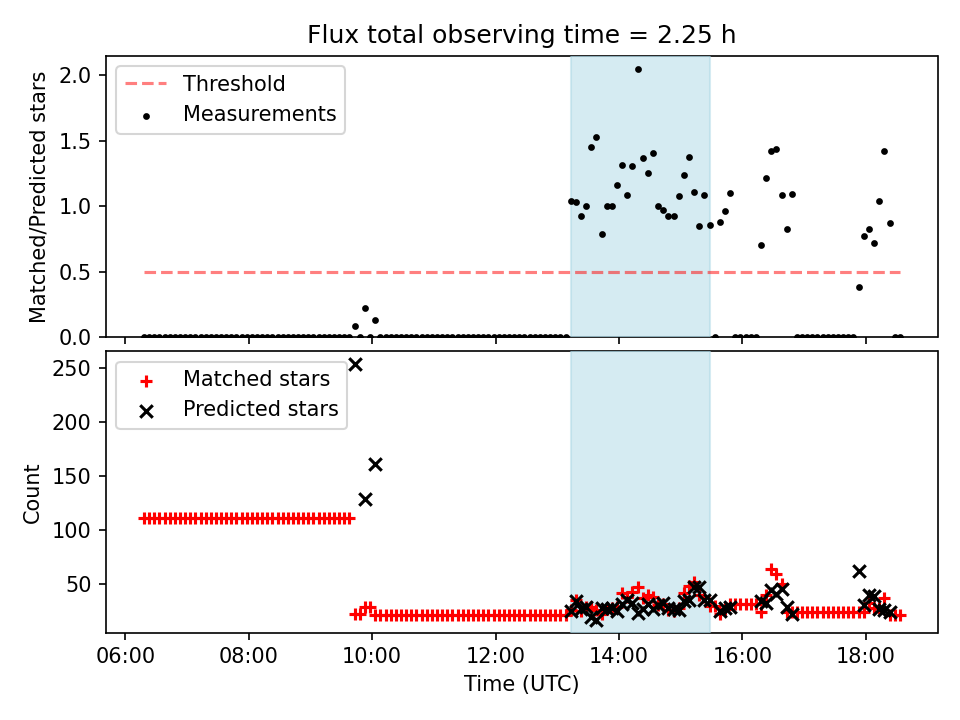 Flux total observing time = 2.25 h

Threshold
Measurements

Matched/Predicted stars

2.0
1.5
1.0
0.5
0.0

Matched stars
Predicted stars

Count

250
200
150
100
50

06:00
08:00
10:00
12:00
14:00
16:00
18:00

Time (UTC)